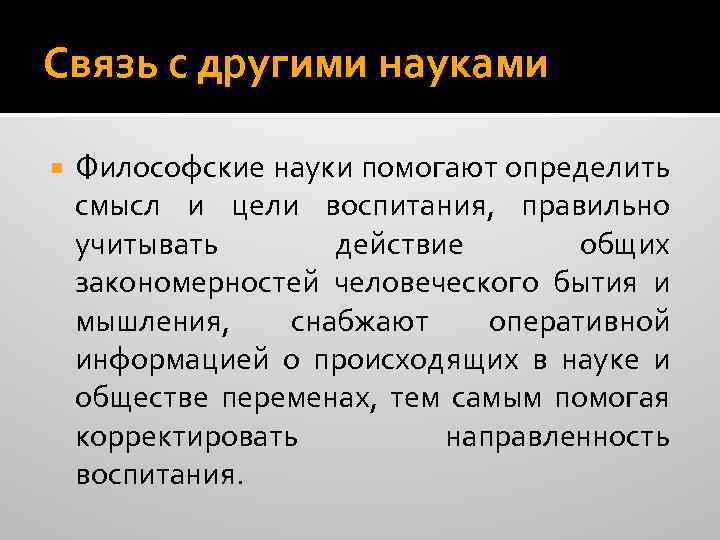 Связь с другими науками

Философские науки помогают определить смысл и цели воспитания, правильно учитывать действие общих закономерностей человеческого бытия и мышления, снабжают оперативной информацией о происходящих в науке и обществе переменах, тем самым помогая корректировать направленность воспитания.